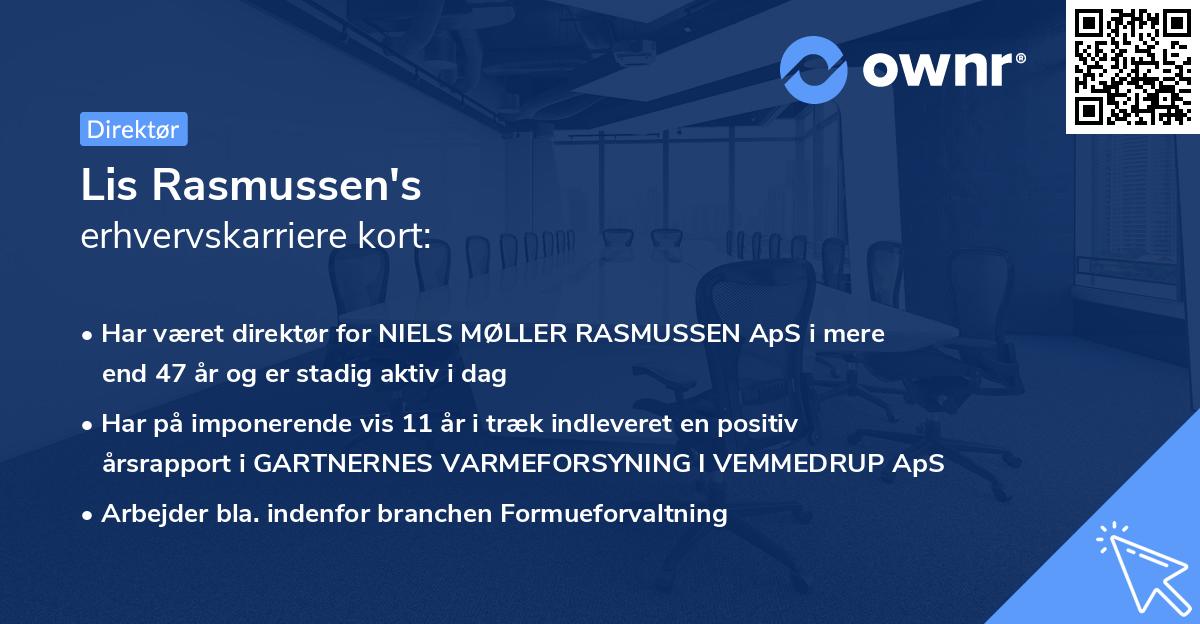 ownr®

Direktør

Lis Rasmussen's
erhvervskarriere kort:

• Har været direktør for NIELS MØLLER RASMUSSEN ApS i mere end 47 år og er stadig aktiv i dag

• Har på imponerende vis 11 år i træk indleveret en positiv årsrapport i GARTNERNES VARMEFORSYNING I VEMMEDRUP ApS

• Arbejder bla. indenfor branchen Formueforvaltning